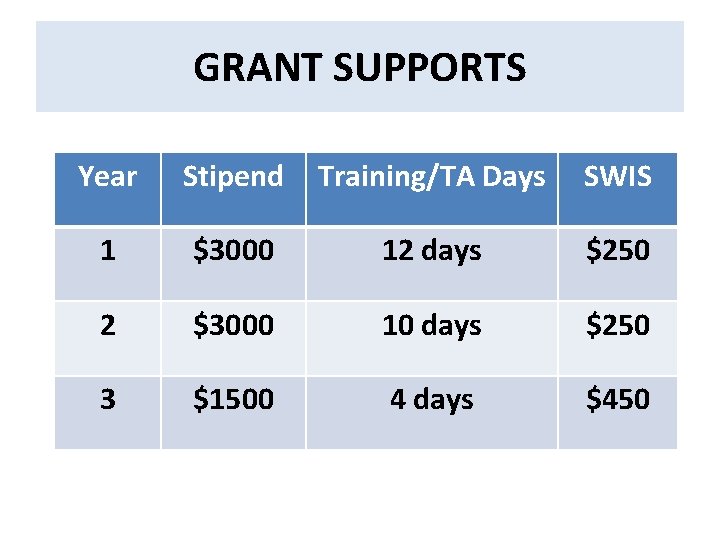 GRANT SUPPORTS

| Year | Stipend | Training/TA Days | SWIS |
|---|---|---|---|
| 1 | \$3000 | 12 days | \$250 |
| 2 | \$3000 | 10 days | \$250 |
| 3 | \$1500 | 4 days | \$450 |